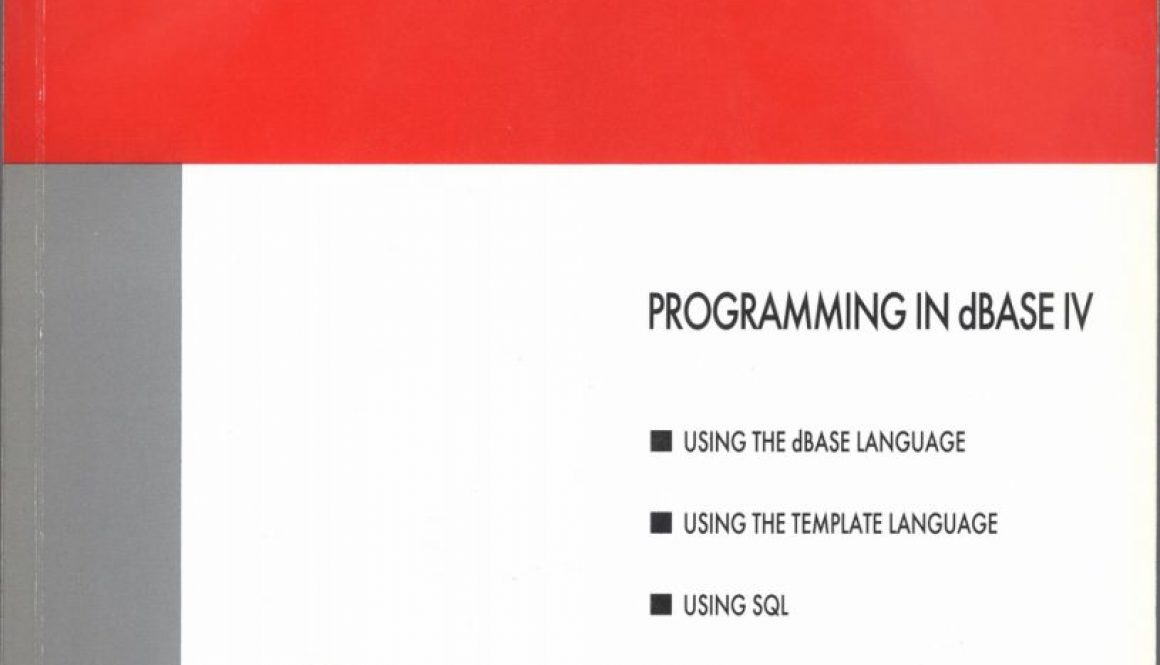 PROGRAMMING IN dBASE IV

■ USING THE dBASE LANGUAGE

■ USING THE TEMPLATE LANGUAGE

■ USING SQL